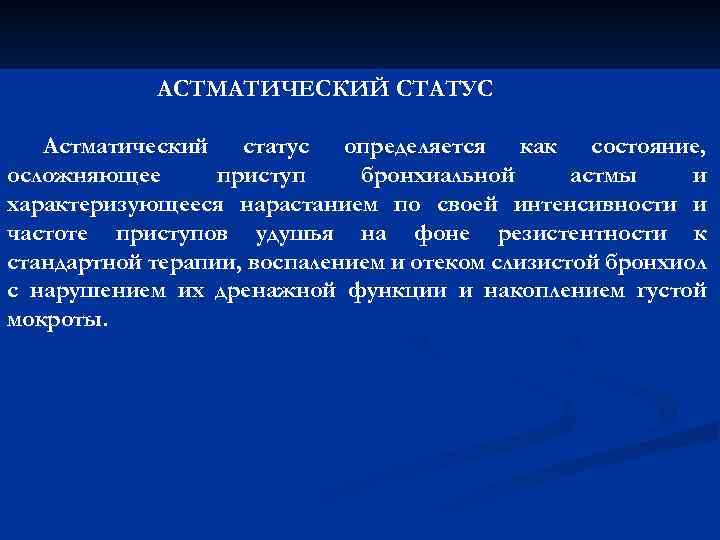 АСТМАТИЧЕСКИЙ СТАТУС

Астматический статус определяется как состояние, осложняющее приступ бронхиальной астмы и характеризующееся нарастанием по своей интенсивности и частоте приступов удушья на фоне резистентности к стандартной терапии, воспалением и отеком слизистой бронхиол с нарушением их дренажной функции и накоплением густой мокроты.